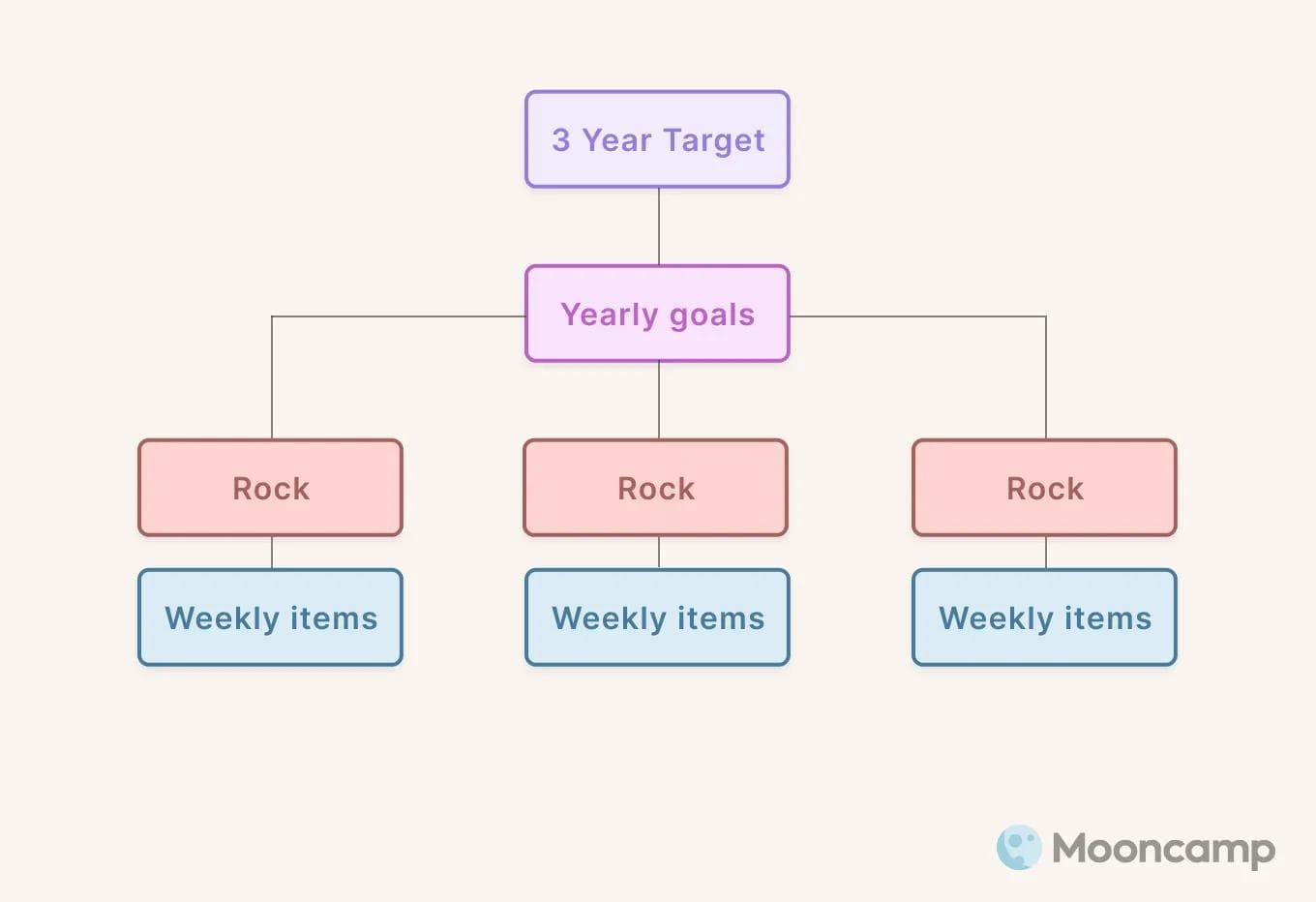 3 Year Target

Yearly goals

Rock

Rock

Rock

Weekly items

Weekly items

Weekly items

Mooncamp